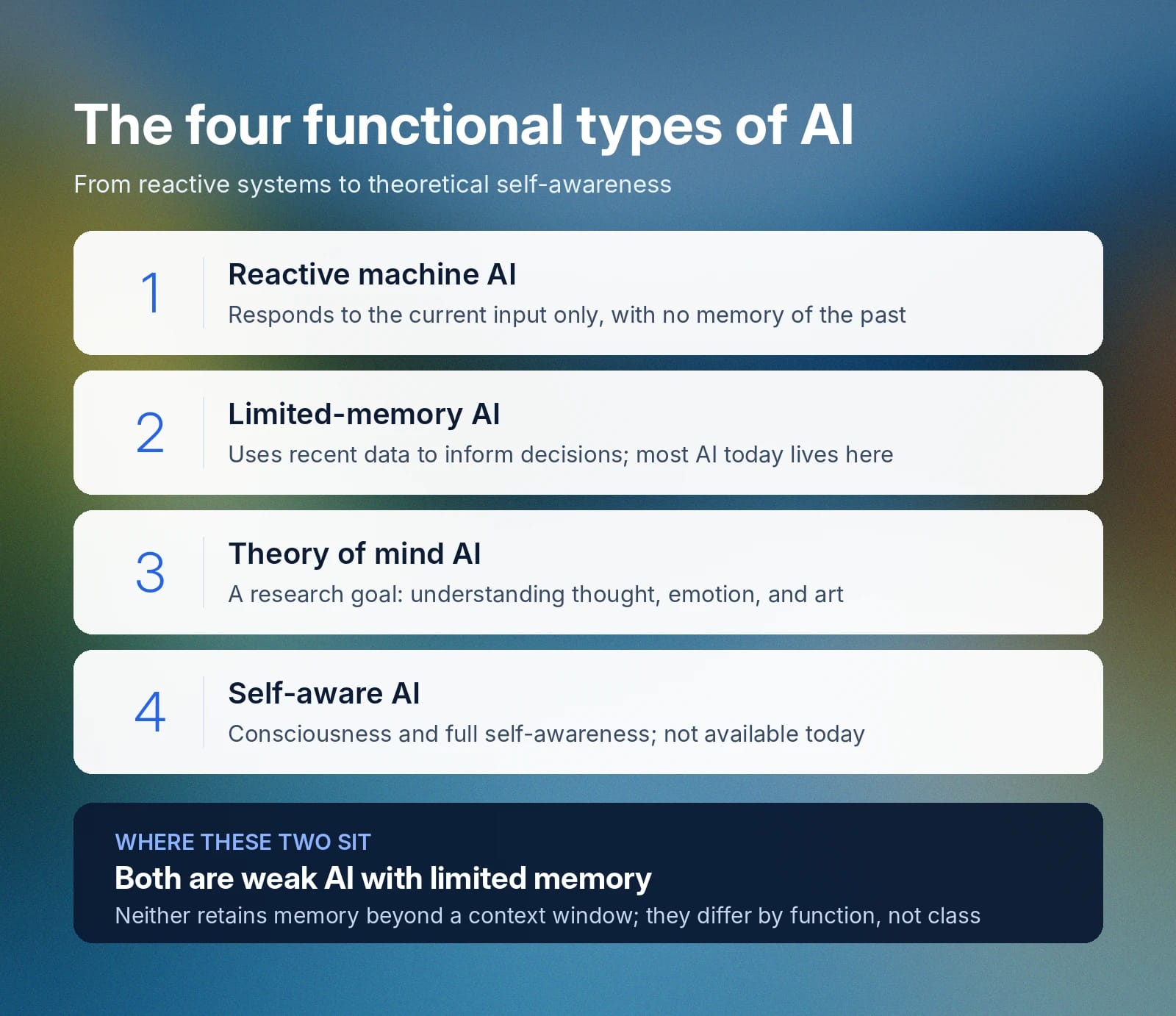 The four functional types of AI

From reactive systems to theoretical self-awareness

1

Reactive machine AI

Responds to the current input only, with no memory of the past

2

Limited-memory AI

Uses recent data to inform decisions; most AI today lives here

3

Theory of mind AI

A research goal: understanding thought, emotion, and art

4

Self-aware AI

Consciousness and full self-awareness; not available today

WHERE THESE TWO SIT

Both are weak AI with limited memory

Neither retains memory beyond a context window; they differ by function, not class